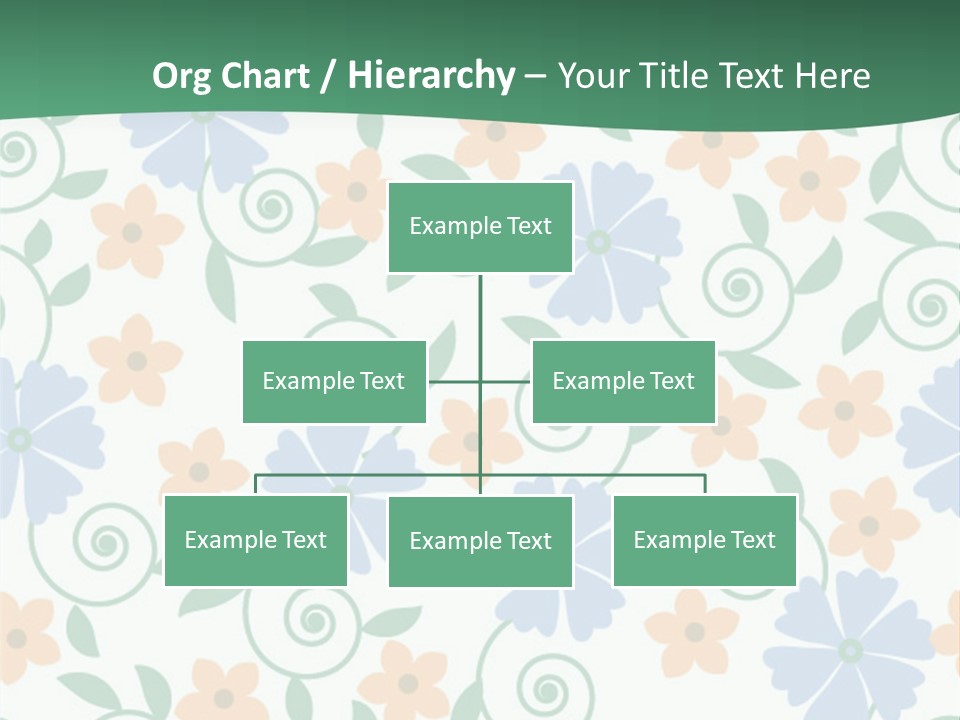 Org Chart / Hierarchy – Your Title Text Here

Example Text

Example Text

Example Text

Example Text

Example Text

Example Text